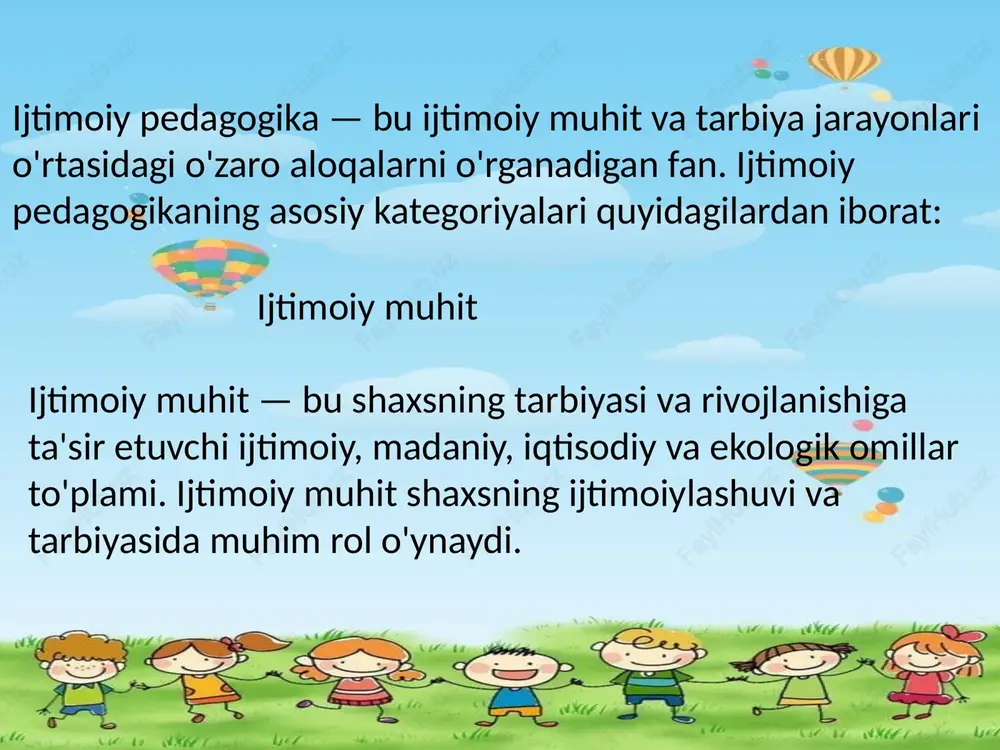 Ijtimoiy pedagogika — bu ijtimoiy muhit va tarbiya jarayonlari o'rtasidagi o'zaro aloqalarni o'rganadigan fan. Ijtimoiy pedagogikaning asosiy kategoriyalari quyidagilardan iborat:

Ijtimoiy muhit

Ijtimoiy muhit — bu shaxsning tarbiyasi va rivojlanishiga ta'sir etuvchi ijtimoiy, madaniy, iqtisodiy va ekologik omillar to'plami. Ijtimoiy muhit shaxsning ijtimoiylashuvi va tarbiyasida muhim rol o'ynaydi.